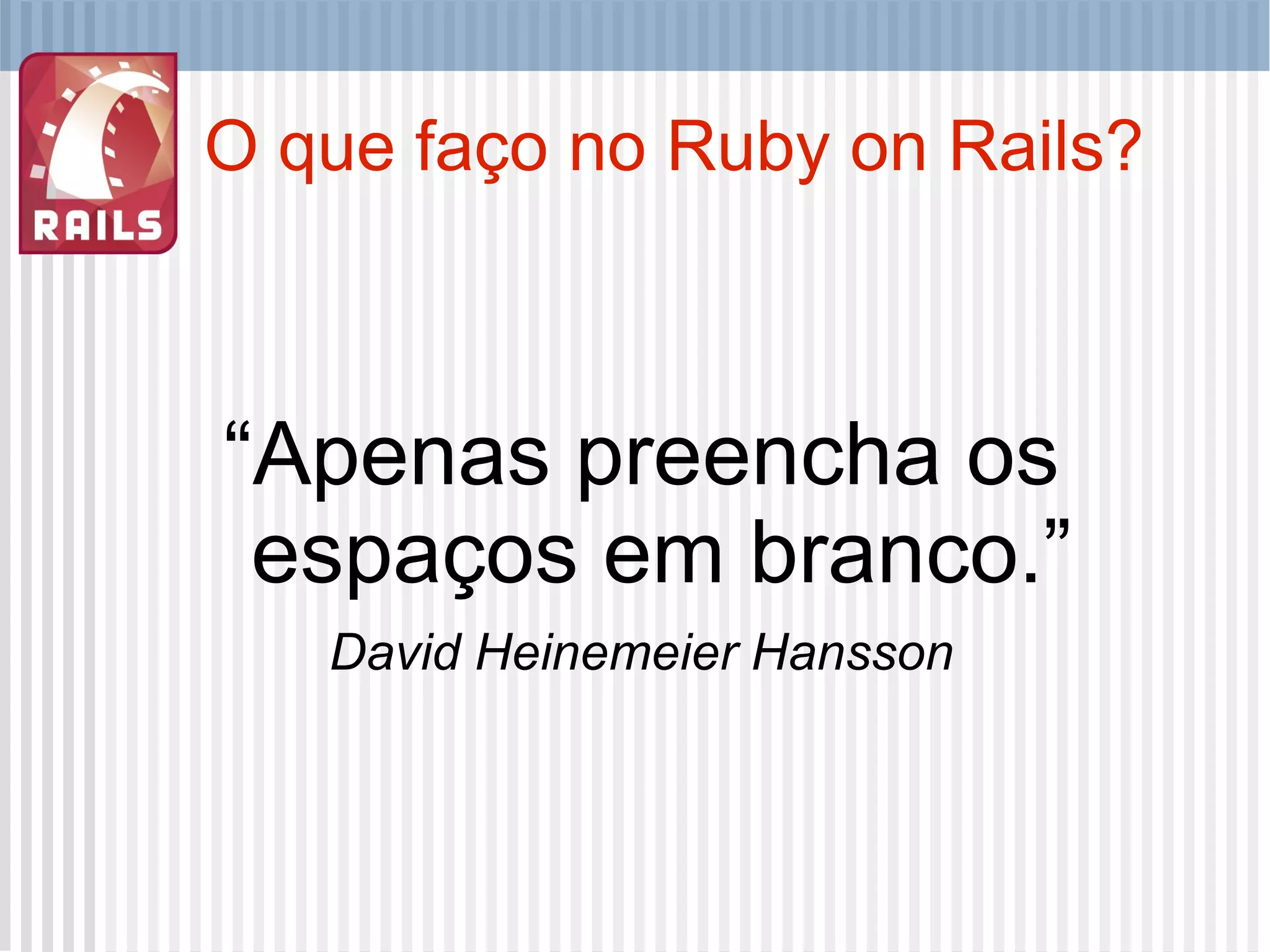 RAILS

O que faço no Ruby on Rails?

“Apenas preencha os espaços em branco.”

David Heinemeier Hansson